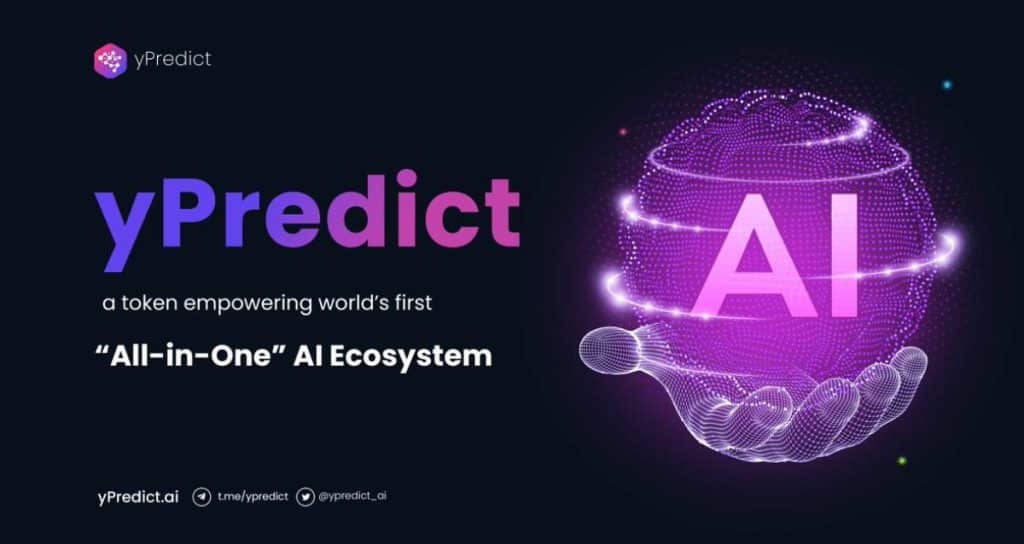 yPredict

yPredict

a token empowering world's first

"All-in-One" AI Ecosystem

AI

yPredict.ai t.me/ypredict @ypredict_ai